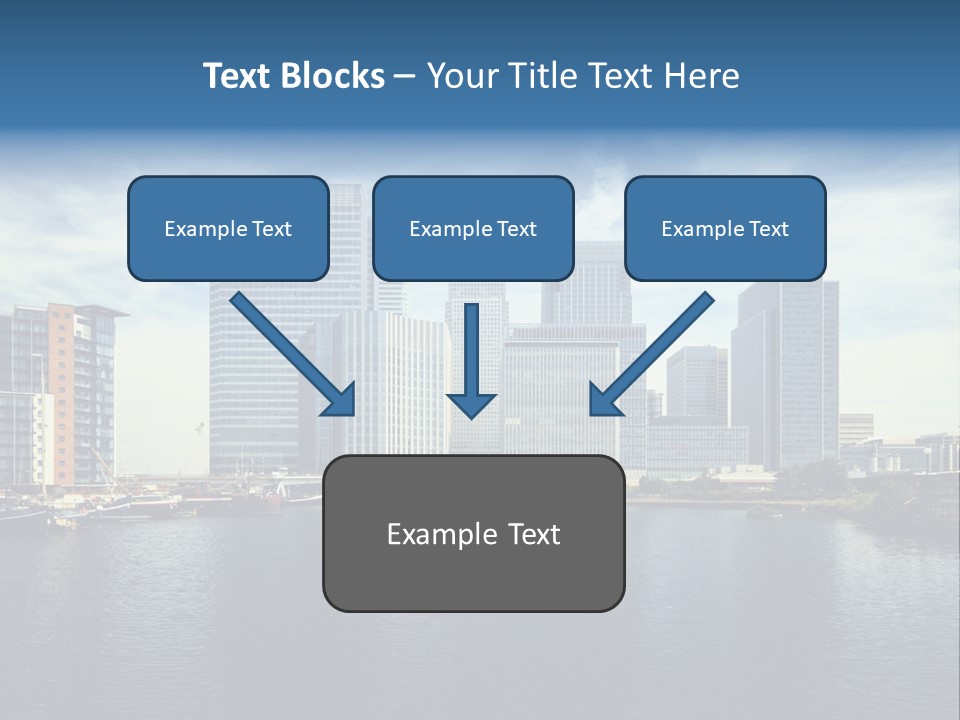 Text Blocks – Your Title Text Here

Example Text

Example Text

Example Text

Example Text